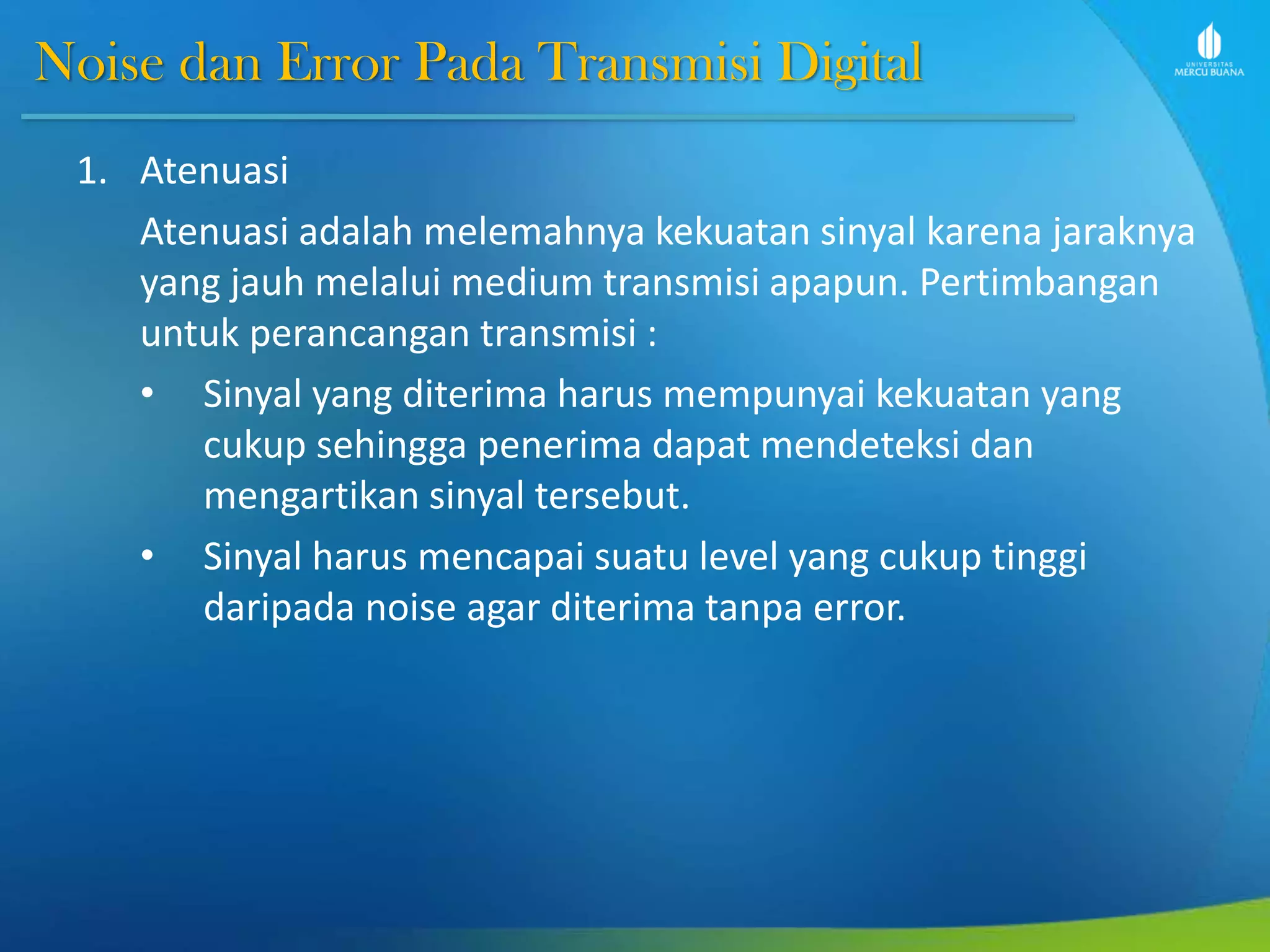 Noise dan Error Pada Transmisi Digital

UNIVERSITAS MERCU BUANA

1. Atenuasi

Atenuasi adalah melemahnya kekuatan sinyal karena jaraknya yang jauh melalui medium transmisi apapun. Pertimbangan untuk perancangan transmisi :

• Sinyal yang diterima harus mempunyai kekuatan yang cukup sehingga penerima dapat mendeteksi dan mengartikan sinyal tersebut.

• Sinyal harus mencapai suatu level yang cukup tinggi daripada noise agar diterima tanpa error.